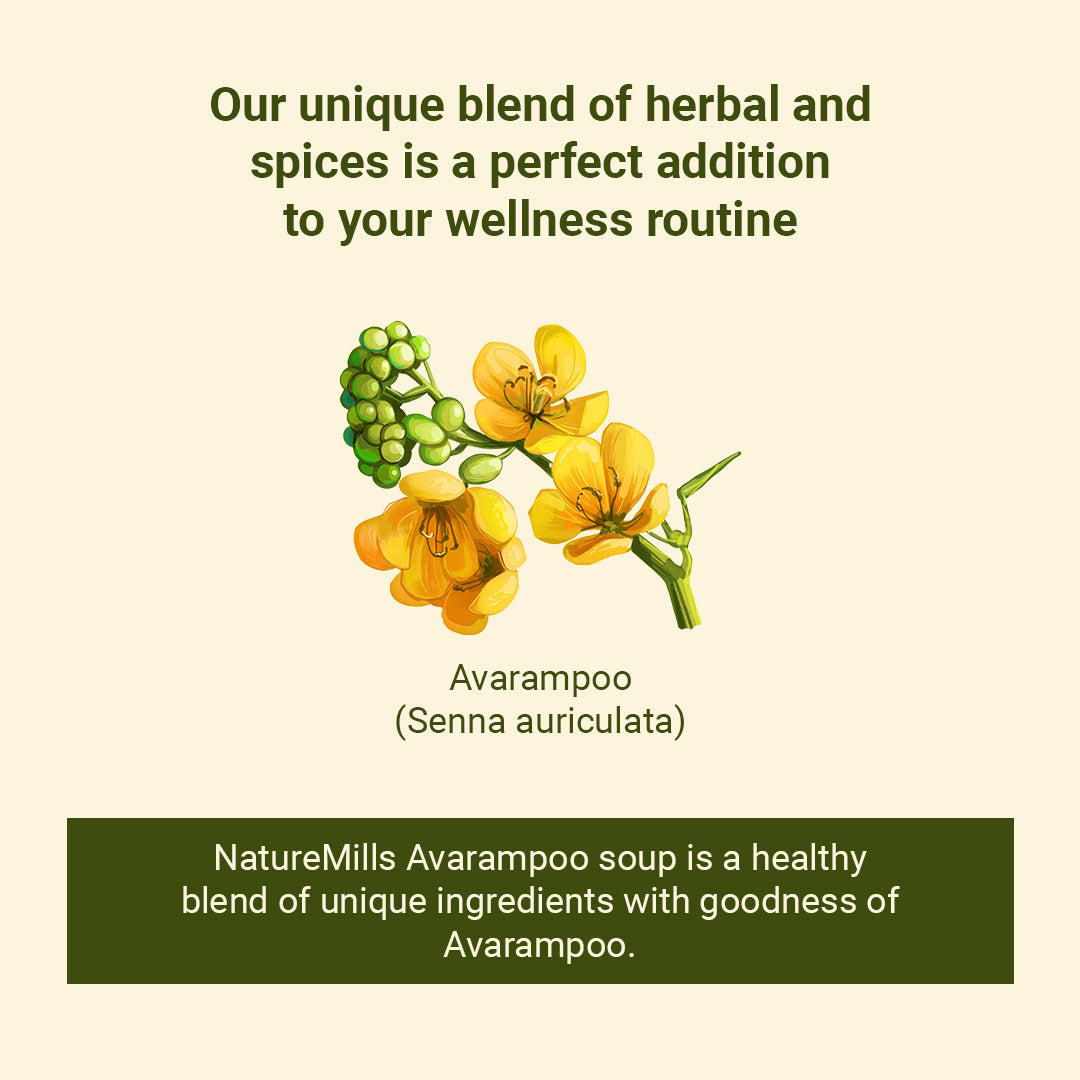 Our unique blend of herbal and spices is a perfect addition to your wellness routine

Avarampoo
(Senna auriculata)

NatureMills Avarampoo soup is a healthy blend of unique ingredients with goodness of Avarampoo.